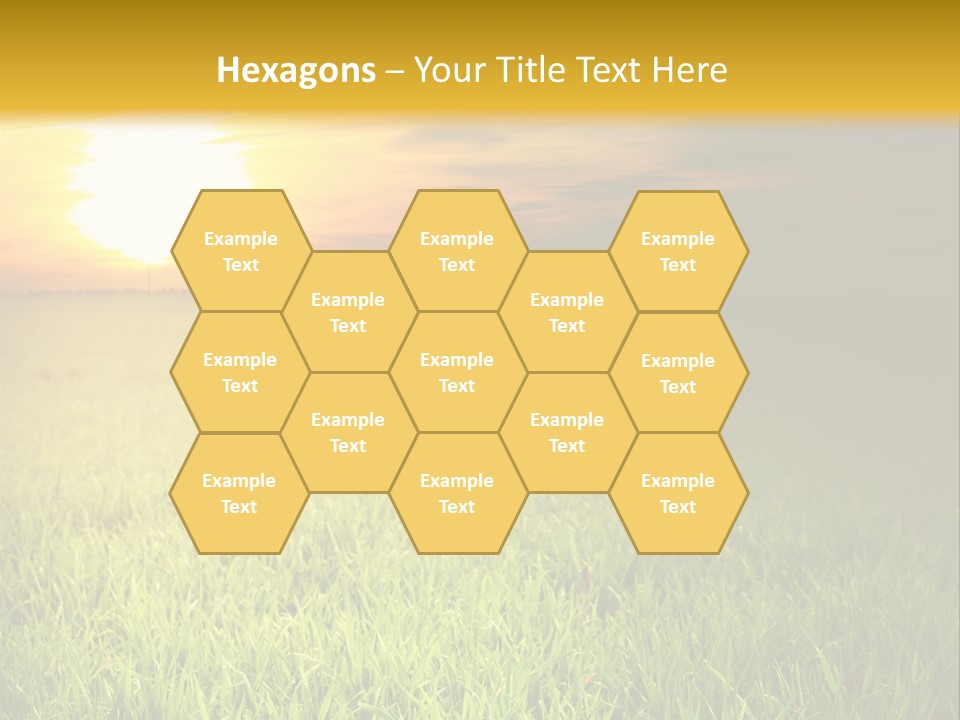 Hexagons – Your Title Text Here

Example Text

Example Text

Example Text

Example Text

Example Text

Example Text

Example Text

Example Text

Example Text

Example Text

Example Text

Example Text

Example Text